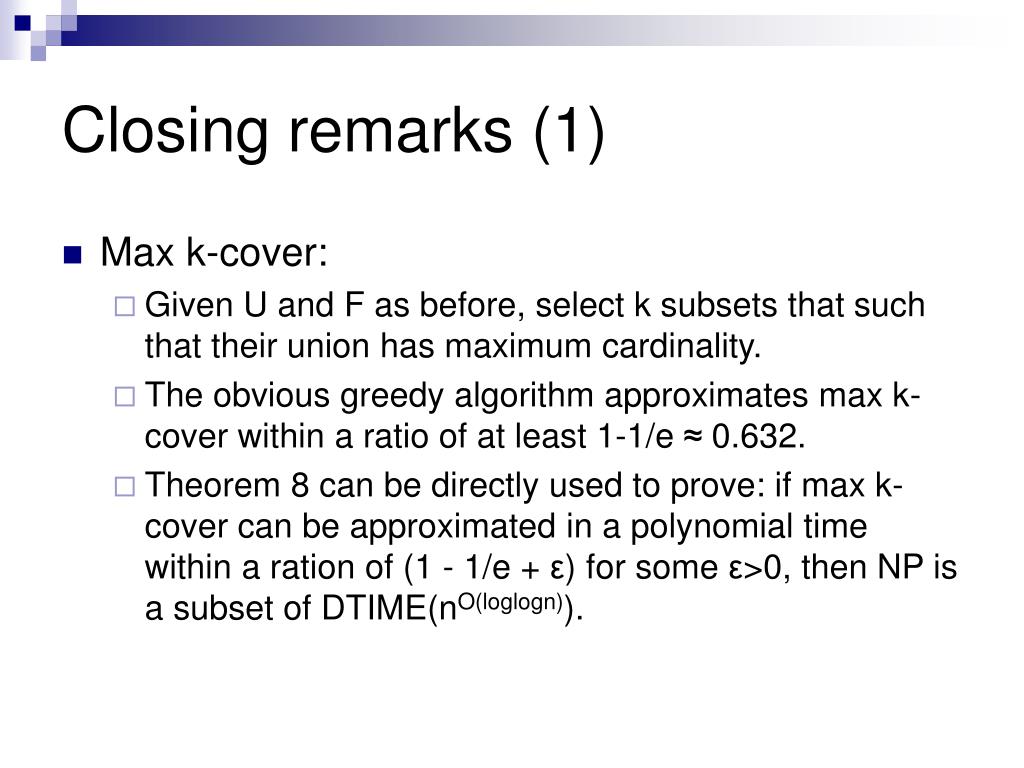 Closing remarks (1)

Max k-cover:

Given U and F as before, select k subsets that such that their union has maximum cardinality.

The obvious greedy algorithm approximates max k-cover within a ratio of at least 1-1/e ≈ 0.632.

Theorem 8 can be directly used to prove: if max k-cover can be approximated in a polynomial time within a ration of (1 - 1/e + ε) for some ε>0, then NP is a subset of DTIME($n^{O(loglogn)}$).